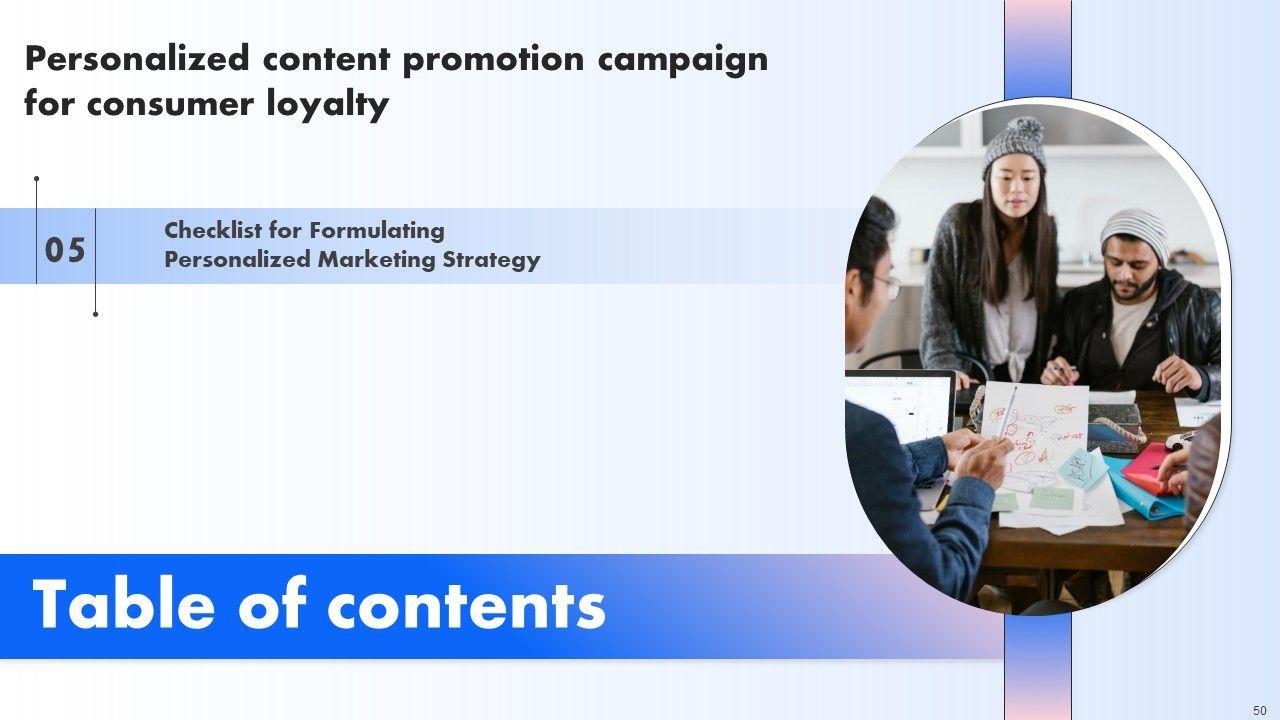 Personalized content promotion campaign for consumer loyalty

05

Checklist for Formulating Personalized Marketing Strategy

Table of contents

50